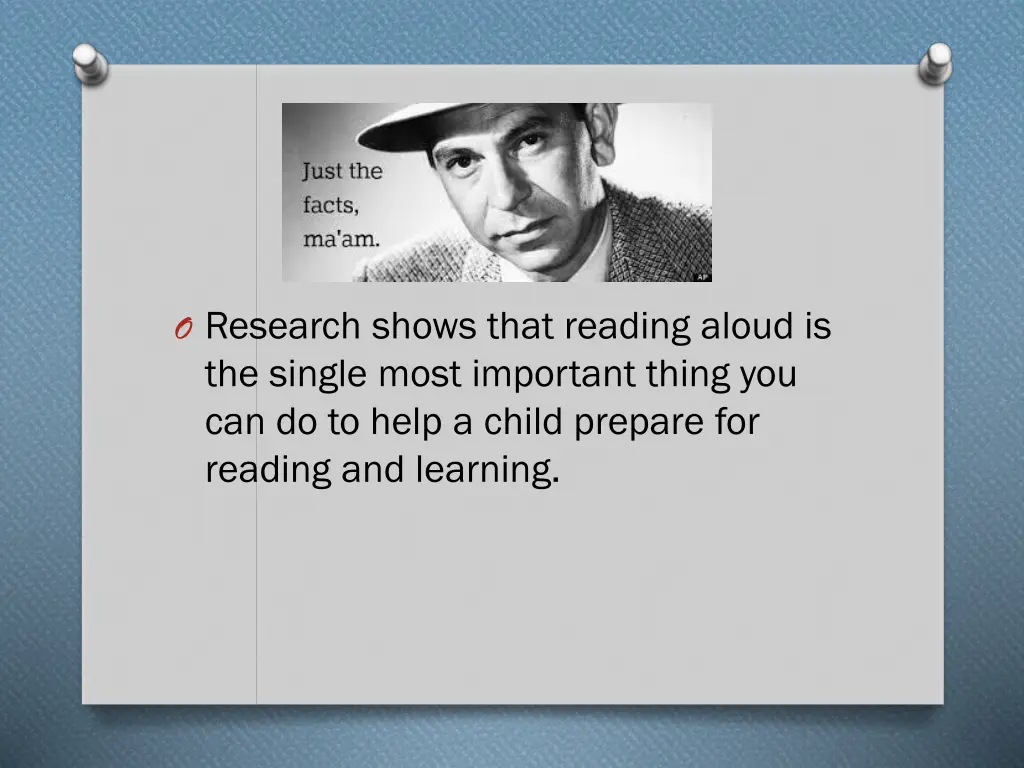 Just the facts, ma'am.

AP

O Research shows that reading aloud is the single most important thing you can do to help a child prepare for reading and learning.